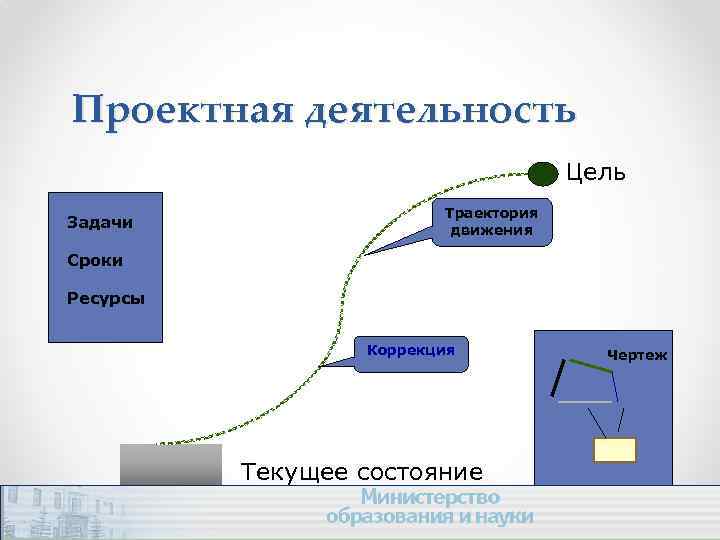 Проектная деятельность

Цель

Задачи

Сроки

Ресурсы

Траектория движения

Коррекция

Чертеж

Текущее состояние

Министерство образования и науки